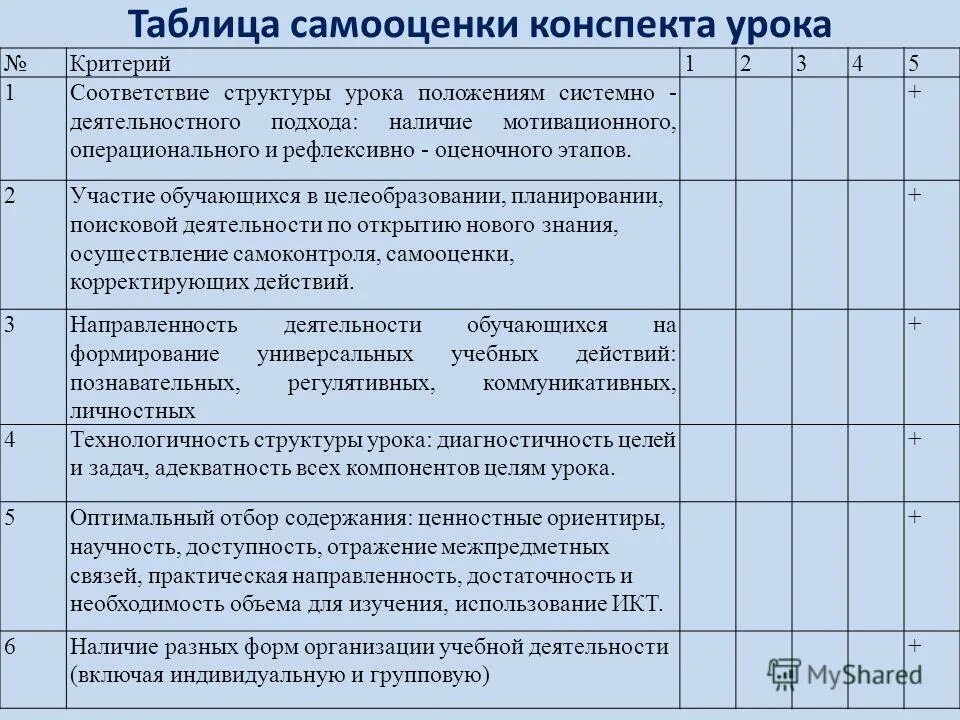 Таблица самооценки конспекта урока

| № | Критерий | 1 | 2 | 3 | 4 | 5 |
|---|---|---|---|---|---|---|
| 1 | Соответствие структуры урока положениям системно - деятельностного подхода: наличие мотивационного, операционального и рефлексивно - оценочного этапов. | | | | | + |
| 2 | Участие обучающихся в целеобразовании, планировании, поисковой деятельности по открытию нового знания, осуществление самоконтроля, самооценки, корректирующих действий. | | | | | + |
| 3 | Направленность деятельности обучающихся на формирование универсальных учебных действий: познавательных, регулятивных, коммуникативных, личностных | | | | | + |
| 4 | Технологичность структуры урока: диагностичность целей и задач, адекватность всех компонентов целям урока. | | | | | + |
| 5 | Оптимальный отбор содержания: ценностные ориентиры, научность, доступность, отражение межпредметных связей, практическая направленность, достаточность и необходимость объема для изучения, использование ИКТ. | | | | | + |
| 6 | Наличие разных форм организации учебной деятельности (включая индивидуальную и групповую) | | | | | + |

MyShared